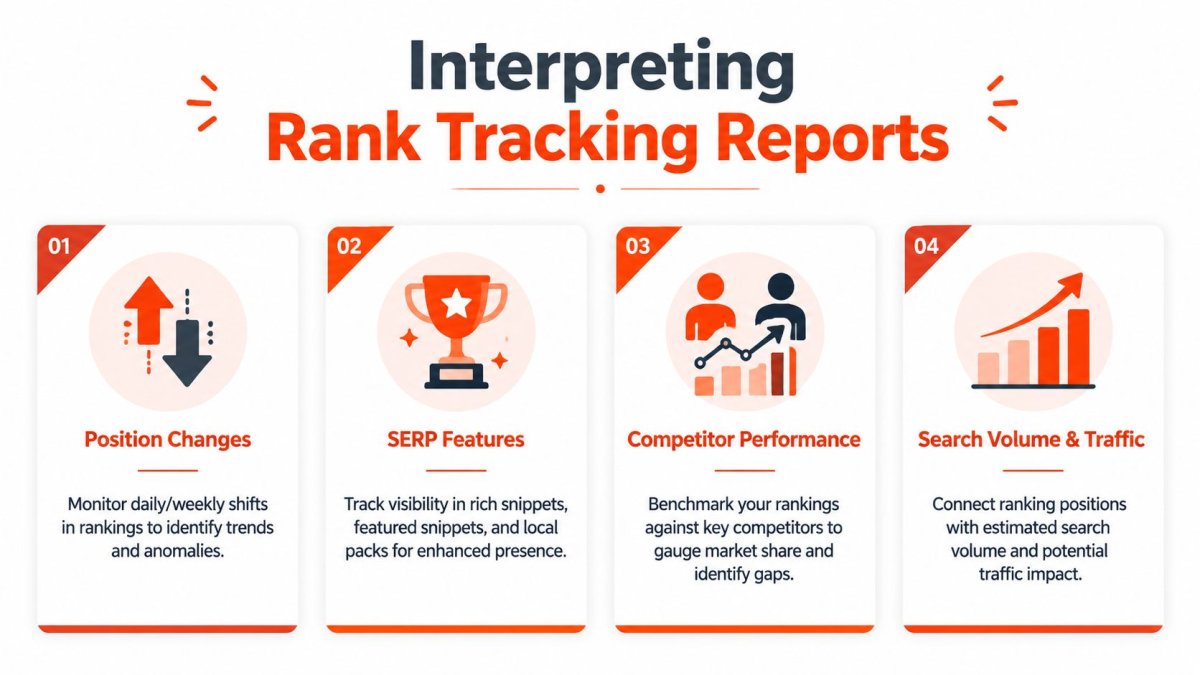 Interpreting
Rank Tracking Reports

01

Position Changes

Monitor daily/weekly shifts in rankings to identify trends and anomalies.

02

SERP Features

Track visibility in rich snippets, featured snippets, and local packs for enhanced presence.

03

Competitor Performance

Benchmark your rankings against key competitors to gauge market share and identify gaps.

04

Search Volume & Traffic

Connect ranking positions with estimated search volume and potential traffic impact.